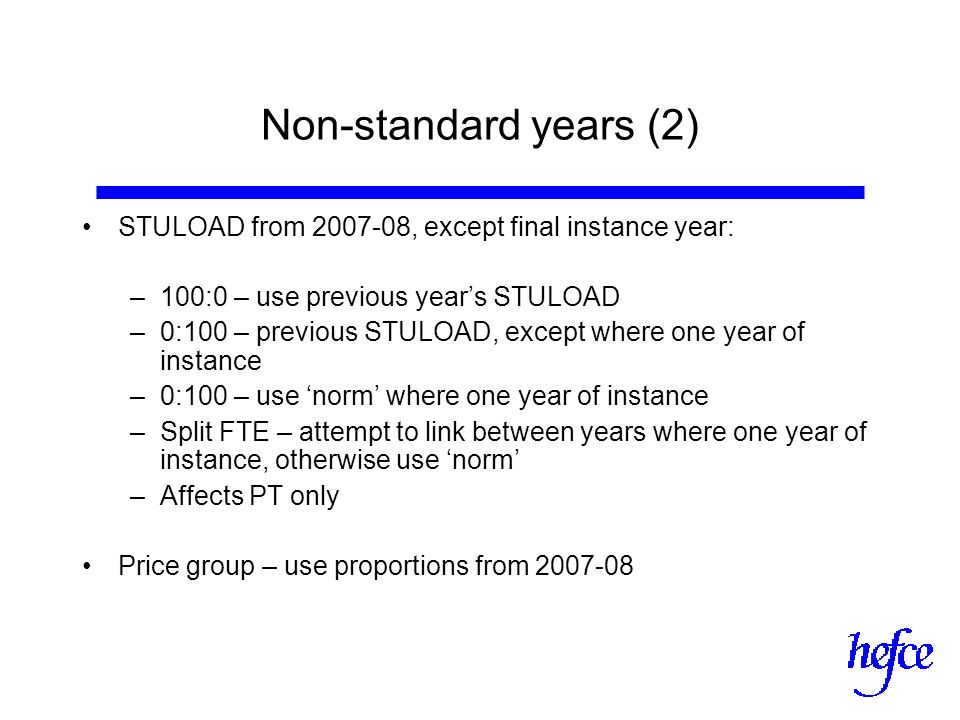 Non-standard years (2)

• STULOAD from 2007-08, except final instance year:

– 100:0 – use previous year’s STULOAD
– 0:100 – previous STULOAD, except where one year of instance
– 0:100 – use ‘norm’ where one year of instance
– Split FTE – attempt to link between years where one year of instance, otherwise use ‘norm’
– Affects PT only

• Price group – use proportions from 2007-08

hefce